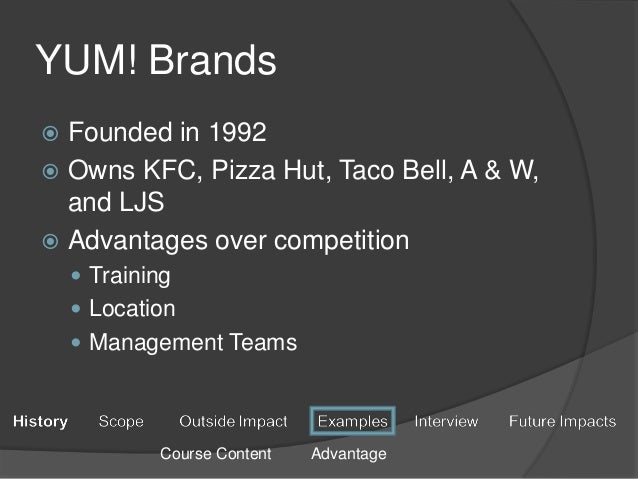 YUM! Brands

Founded in 1992
Owns KFC, Pizza Hut, Taco Bell, A & W, and LJS
Advantages over competition
Training
Location
Management Teams

History Scope Outside Impact Examples Interview Future Impacts
Course Content Advantage